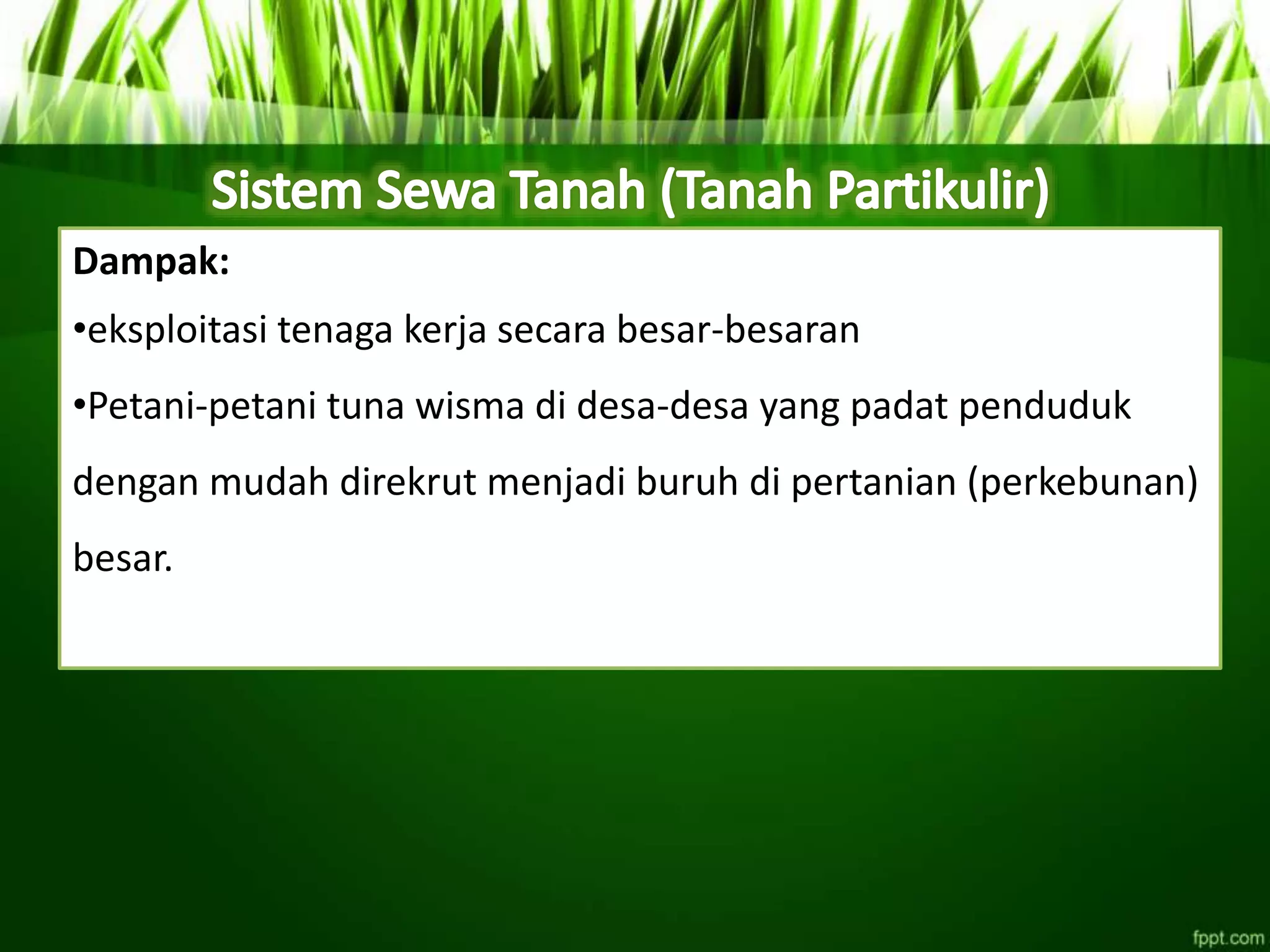 Sistem Sewa Tanah (Tanah Partikulir)

Dampak:

•eksploitasi tenaga kerja secara besar-besaran

•Petani-petani tuna wisma di desa-desa yang padat penduduk dengan mudah direkrut menjadi buruh di pertanian (perkebunan) besar.

fppt.com